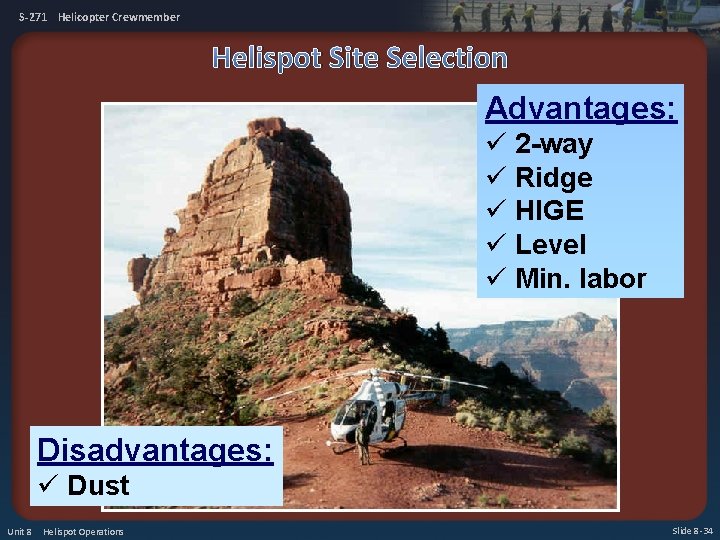 S-271 Helicopter Crewmember

Helispot Site Selection

Advantages:
✓ 2-way
✓ Ridge
✓ HIGE
✓ Level
✓ Min. labor

Disadvantages:
✓ Dust

Unit 8 Helispot Operations

Slide 8-34